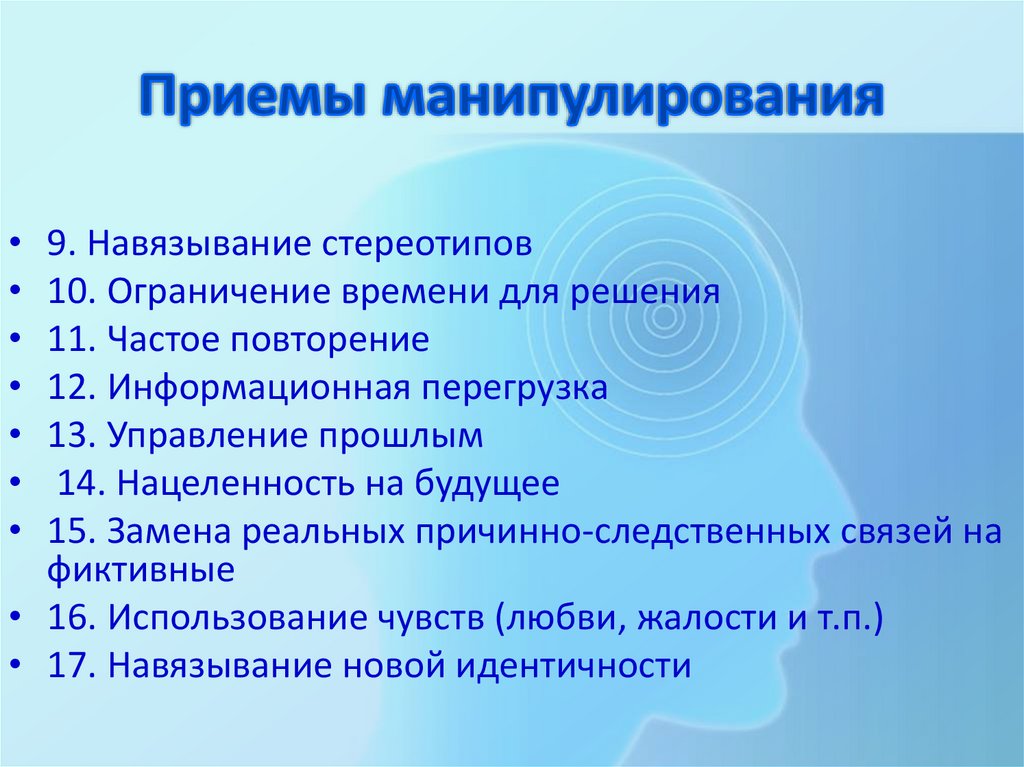 Приемы манипулирования

• 9. Навязывание стереотипов
• 10. Ограничение времени для решения
• 11. Частое повторение
• 12. Информационная перегрузка
• 13. Управление прошлым
• 14. Нацеленность на будущее
• 15. Замена реальных причинно-следственных связей на фиктивные
• 16. Использование чувств (любви, жалости и т.п.)
• 17. Навязывание новой идентичности